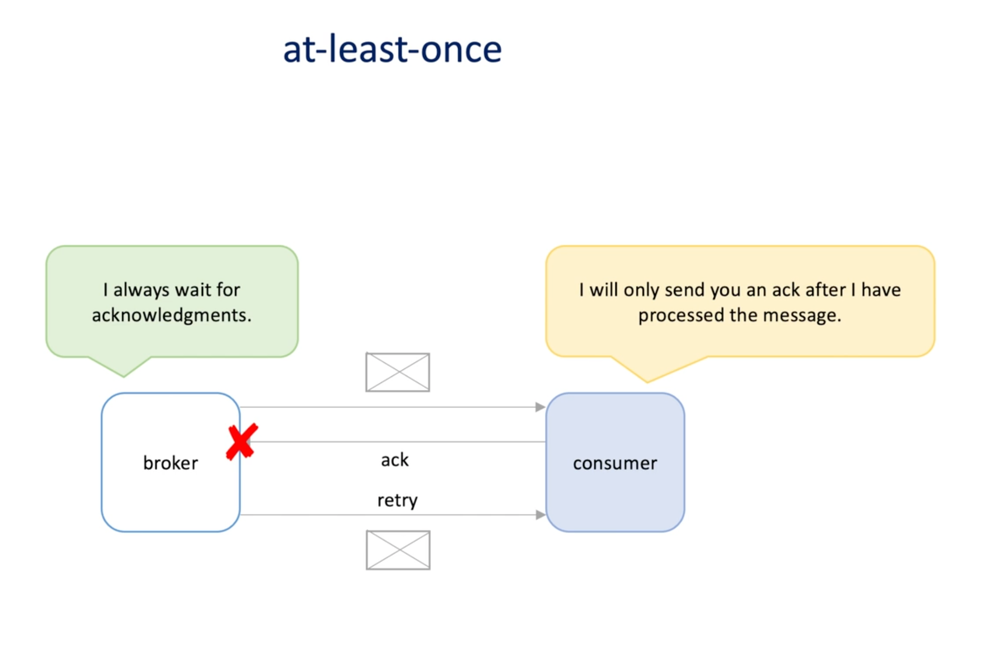 at-least-once

I always wait for acknowledgments.

I will only send you an ack after I have processed the message.

broker

ack

retry

consumer